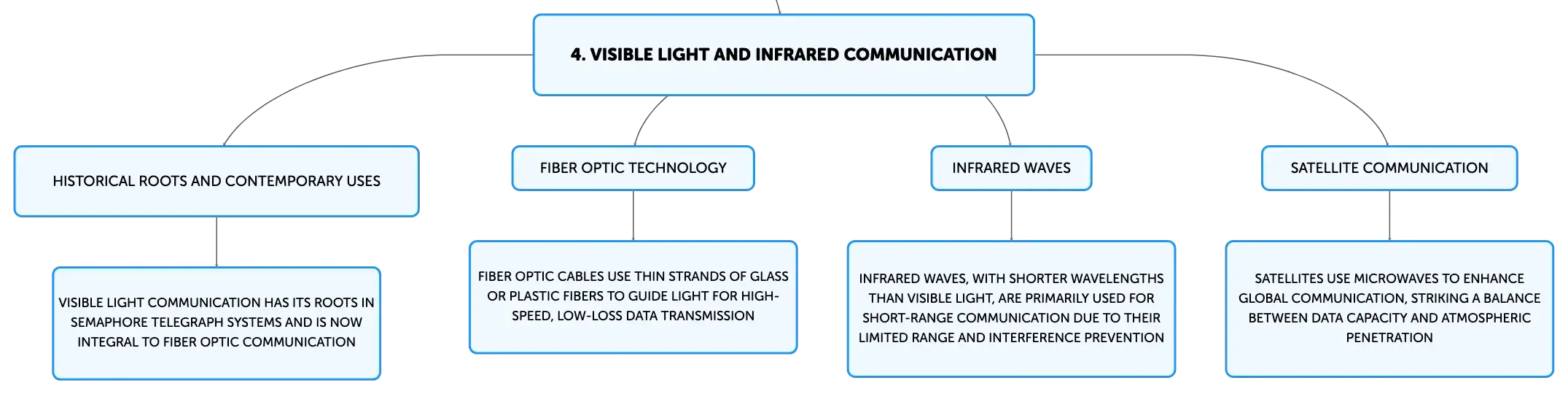 4. VISIBLE LIGHT AND INFRARED COMMUNICATION

HISTORICAL ROOTS AND CONTEMPORARY USES

VISIBLE LIGHT COMMUNICATION HAS ITS ROOTS IN SEMAPHORE TELEGRAPH SYSTEMS AND IS NOW INTEGRAL TO FIBER OPTIC COMMUNICATION

FIBER OPTIC TECHNOLOGY

FIBER OPTIC CABLES USE THIN STRANDS OF GLASS OR PLASTIC FIBERS TO GUIDE LIGHT FOR HIGH-SPEED, LOW-LOSS DATA TRANSMISSION

INFRARED WAVES

INFRARED WAVES, WITH SHORTER WAVELENGTHS THAN VISIBLE LIGHT, ARE PRIMARILY USED FOR SHORT-RANGE COMMUNICATION DUE TO THEIR LIMITED RANGE AND INTERFERENCE PREVENTION

SATELLITE COMMUNICATION

SATELLITES USE MICROWAVES TO ENHANCE GLOBAL COMMUNICATION, STRIKING A BALANCE BETWEEN DATA CAPACITY AND ATMOSPHERIC PENETRATION